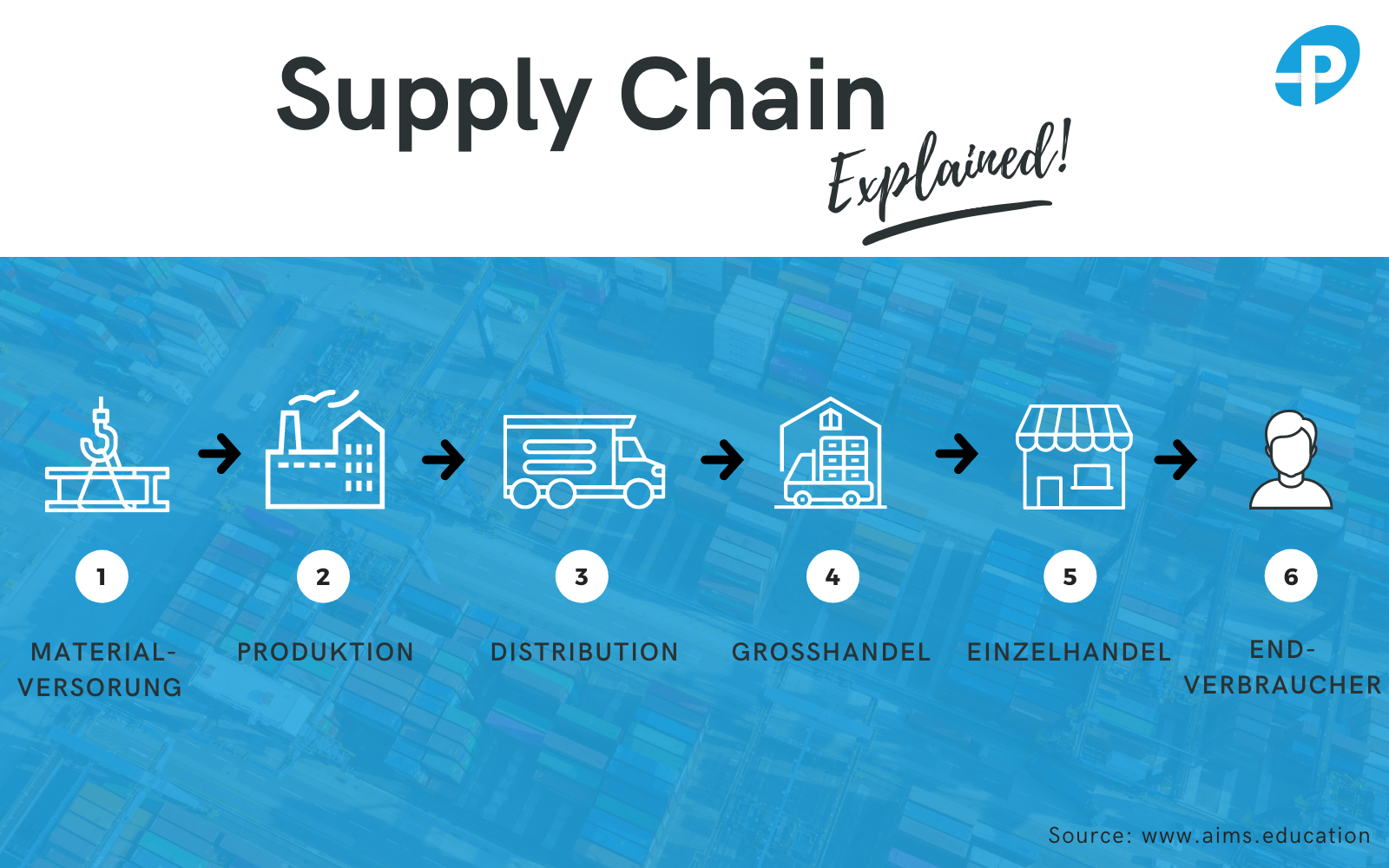 Supply Chain
Explained!

1
MATERIAL-VERSORUNG

2
PRODUKTION

3
DISTRIBUTION

4
GROSSHANDEL

5
EINZELHANDEL

6
END-VERBRAUCHER

Source: www.aims.education